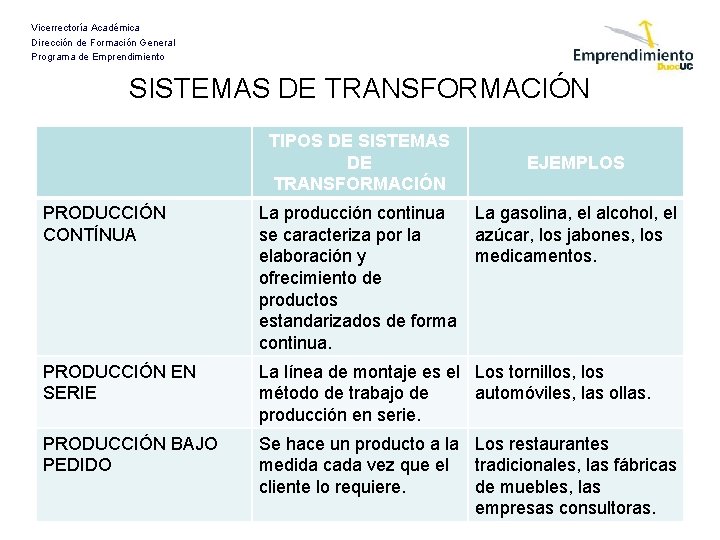 Vicerrectoría Académica
Dirección de Formación General
Programa de Emprendimiento

Emprendimiento DuocUC

SISTEMAS DE TRANSFORMACIÓN

| | TIPOS DE SISTEMAS DE TRANSFORMACIÓN | EJEMPLOS |
|---|---|---|
| PRODUCCIÓN CONTÍNUA | La producción continua se caracteriza por la elaboración y ofrecimiento de productos estandarizados de forma continua. | La gasolina, el alcohol, el azúcar, los jabones, los medicamentos. |
| PRODUCCIÓN EN SERIE | La línea de montaje es el método de trabajo de producción en serie. | Los tornillos, los automóviles, las ollas. |
| PRODUCCIÓN BAJO PEDIDO | Se hace un producto a la medida cada vez que el cliente lo requiere. | Los restaurantes tradicionales, las fábricas de muebles, las empresas consultoras. |